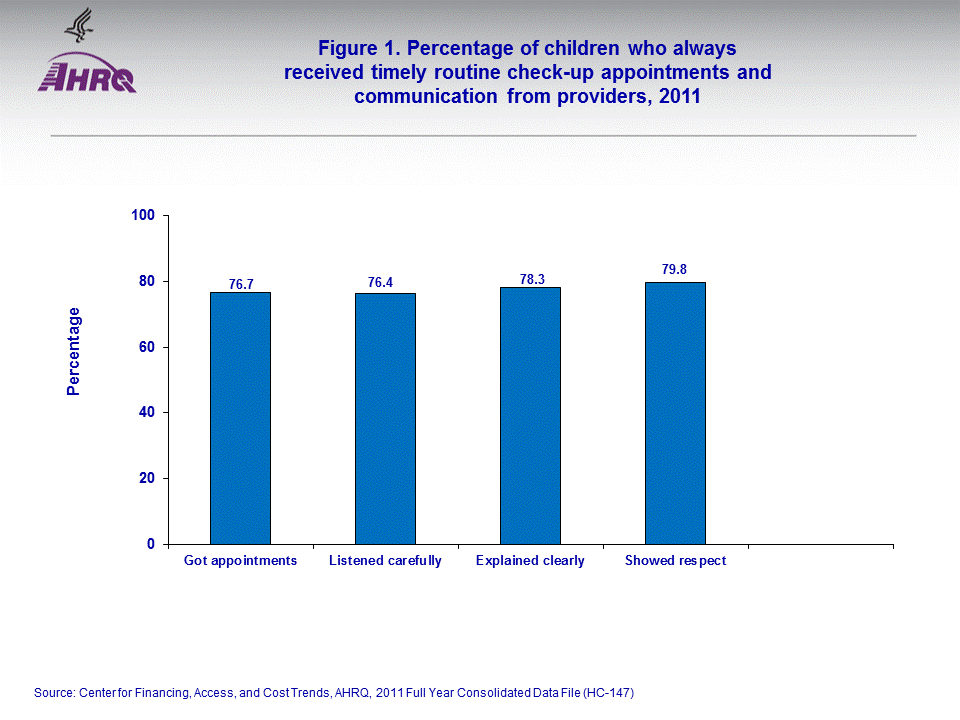 AHRQ

Figure 1. Percentage of children who always received timely routine check-up appointments and communication from providers, 2011

Percentage

100
80
60
40
20
0

76.7
76.4
78.3
79.8

Got appointments
Listened carefully
Explained clearly
Showed respect

Source: Center for Financing, Access, and Cost Trends, AHRQ, 2011 Full Year Consolidated Data File (HC-147)